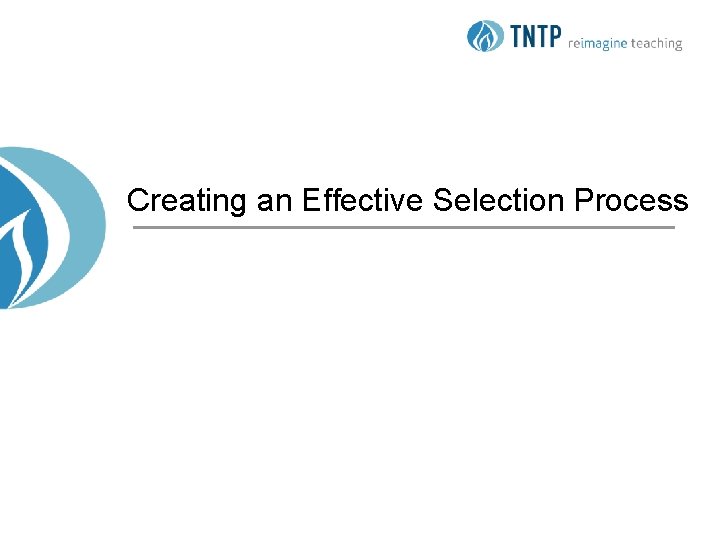 TNTP reimagine teaching

Creating an Effective Selection Process